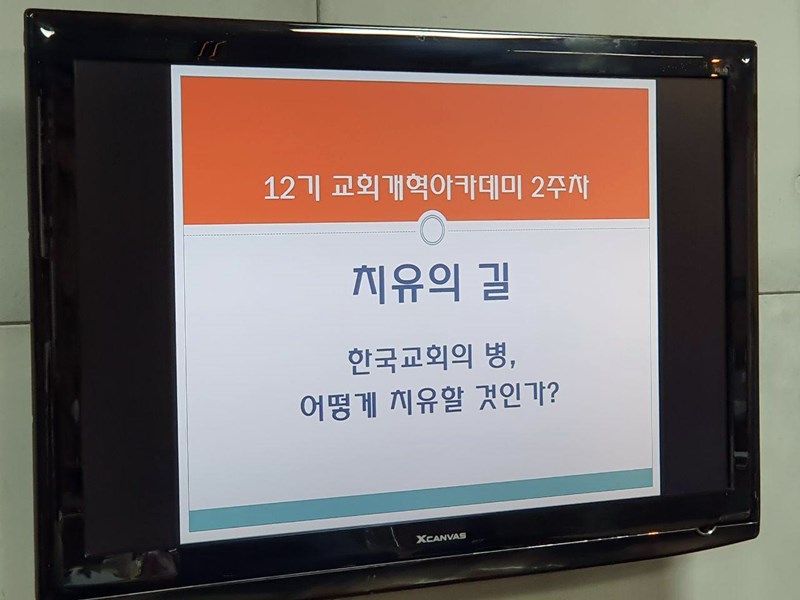 12기 교회개혁아카데미 2주차

치유의 길

한국교회의 병,
어떻게 치유할 것인가?

XCANVAS